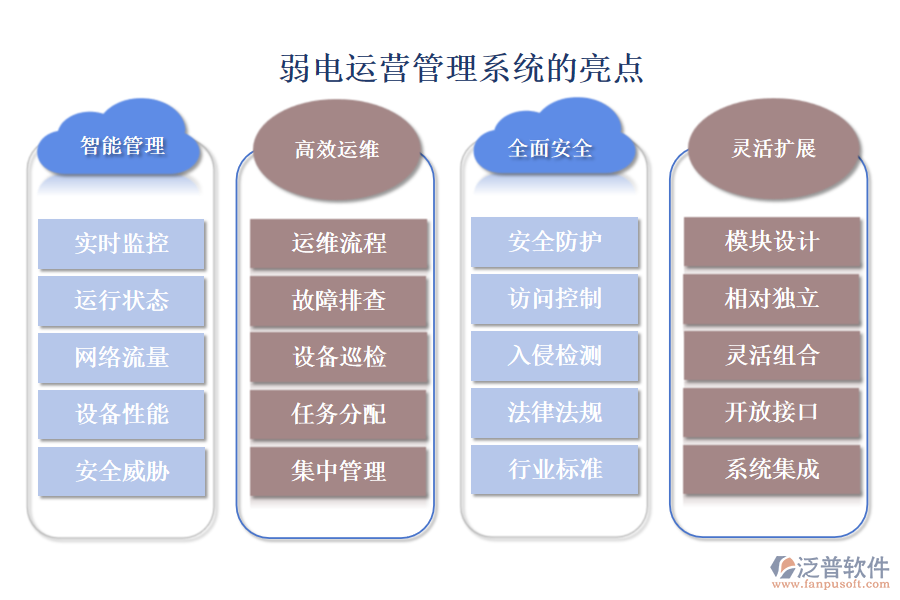 弱电运营管理系统的亮点

智能管理

实时监控

运行状态

网络流量

设备性能

安全威胁

高效运维

运维流程

故障排查

设备巡检

任务分配

集中管理

全面安全

安全防护

访问控制

入侵检测

法律法规

行业标准

灵活扩展

模块设计

相对独立

灵活组合

开放接口

系统集成

泛普软件
www.fanpusoft.com